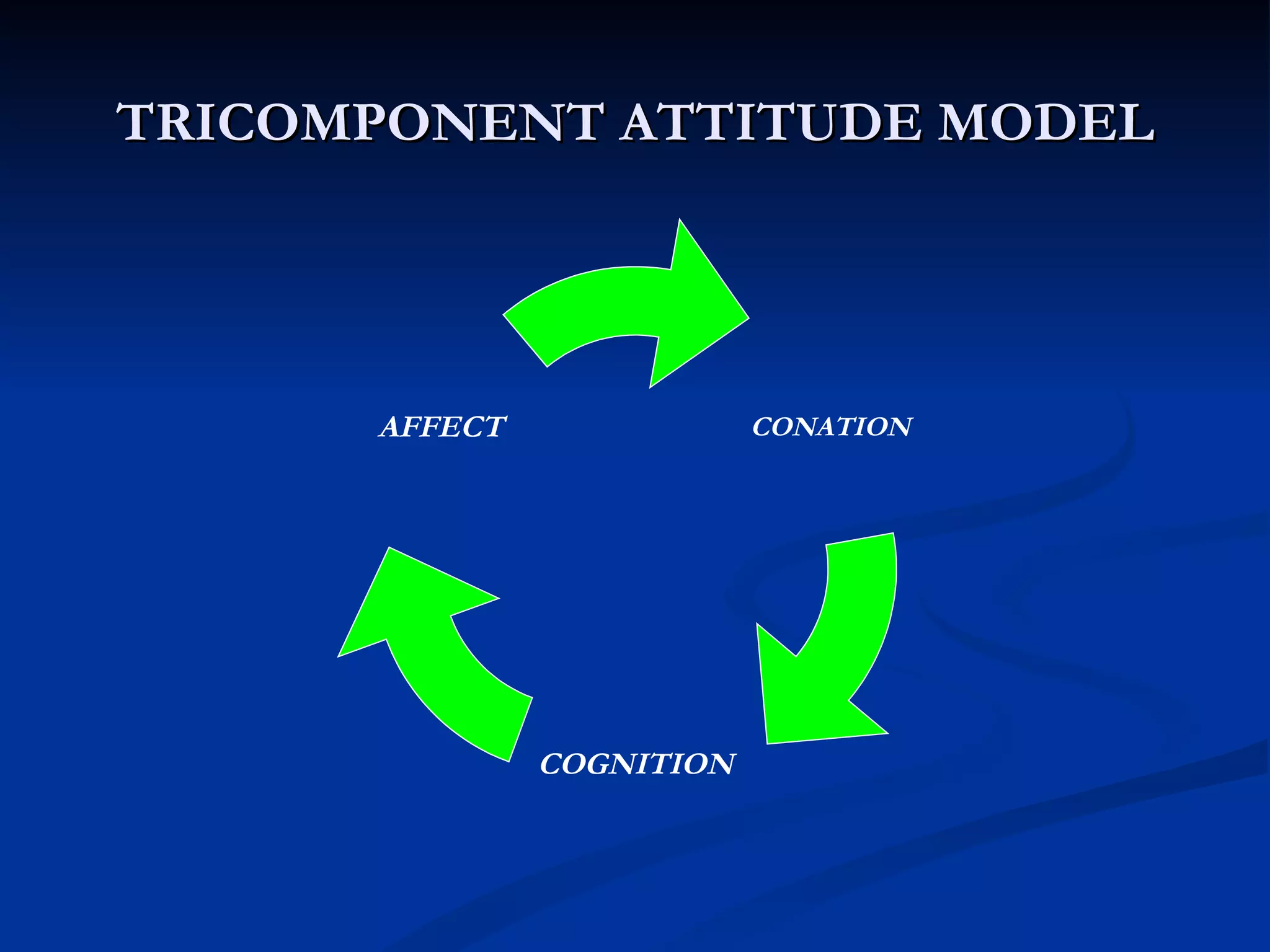 TRICOMPONENT ATTITUDE MODEL

AFFECT

CONATION

COGNITION